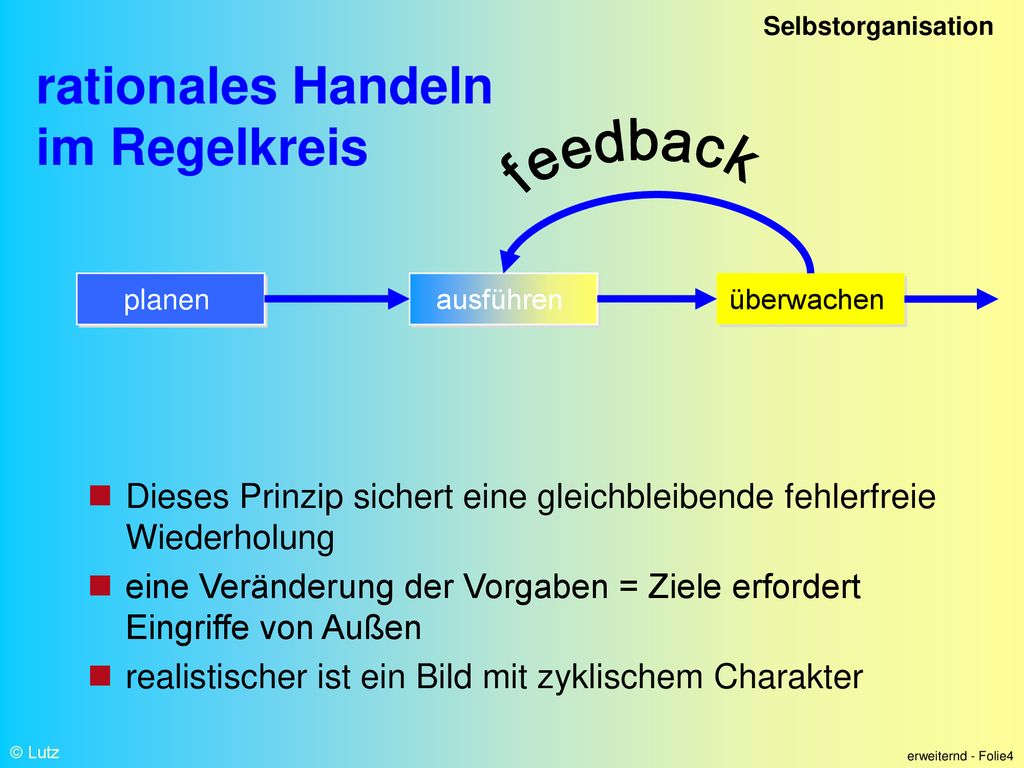 Selbstorganisation

rationales Handeln im Regelkreis

feedback

planen

ausführen

überwachen

Dieses Prinzip sichert eine gleichbleibende fehlerfreie Wiederholung

eine Veränderung der Vorgaben = Ziele erfordert Eingriffe von Außen

realistischer ist ein Bild mit zyklischem Charakter

© Lutz

erweiternd - Folie4